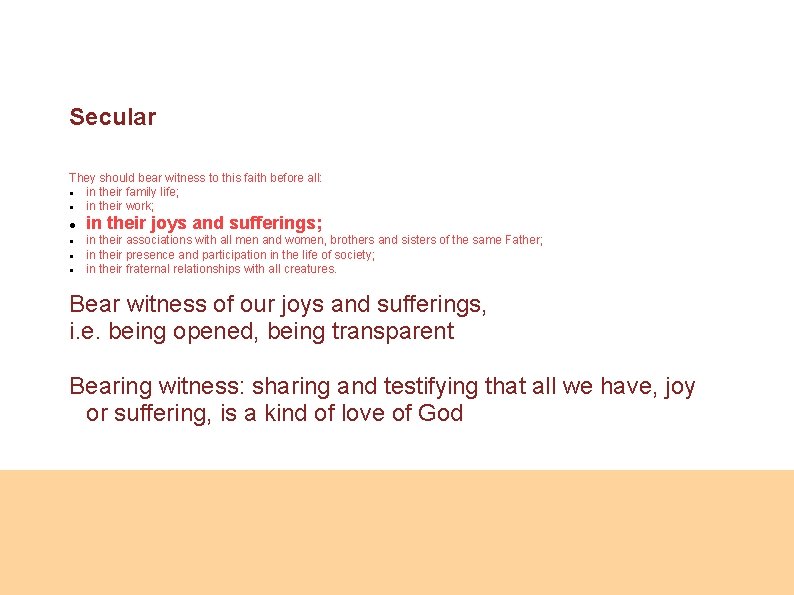 Secular

They should bear witness to this faith before all:
- in their family life;
- in their work;
- in their joys and sufferings;
- in their associations with all men and women, brothers and sisters of the same Father;
- in their presence and participation in the life of society;
- in their fraternal relationships with all creatures.

Bear witness of our joys and sufferings,
i.e. being opened, being transparent

Bearing witness: sharing and testifying that all we have, joy or suffering, is a kind of love of God